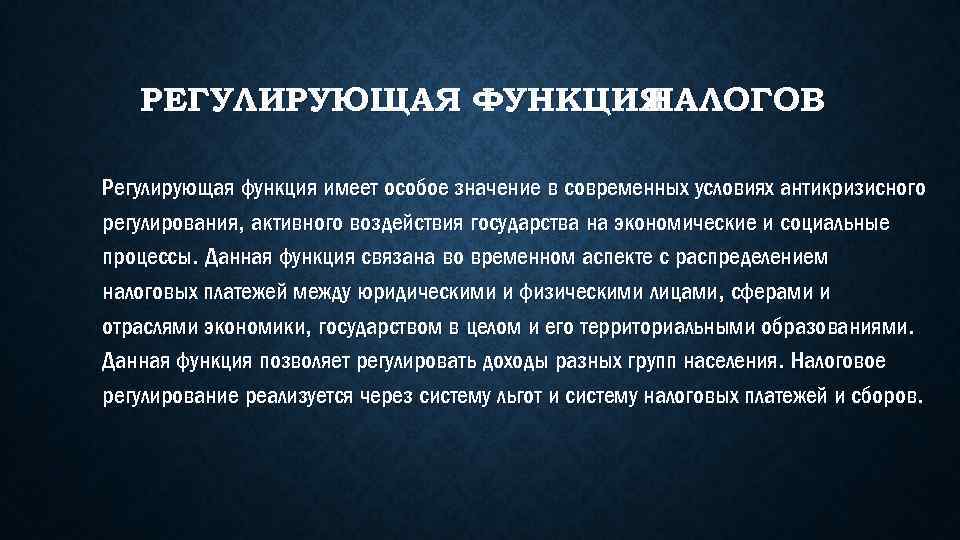 РЕГУЛИРУЮЩАЯ ФУНКЦИЯ НАЛОГОВ

Регулирующая функция имеет особое значение в современных условиях антикризисного регулирования, активного воздействия государства на экономические и социальные процессы. Данная функция связана во временном аспекте с распределением налоговых платежей между юридическими и физическими лицами, сферами и отраслями экономики, государством в целом и его территориальными образованиями. Данная функция позволяет регулировать доходы разных групп населения. Налоговое регулирование реализуется через систему льгот и систему налоговых платежей и сборов.